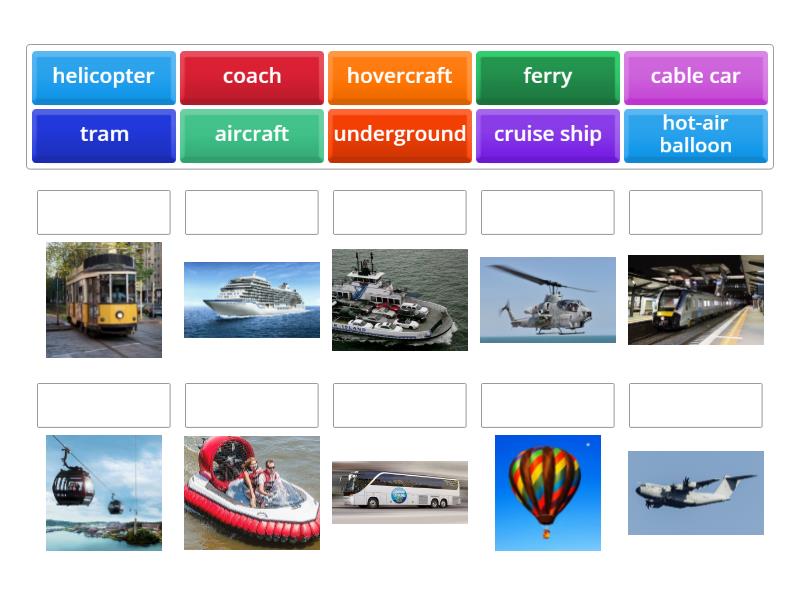 helicopter
coach
hovercraft
ferry
cable car
tram
aircraft
underground
cruise ship
hot-air balloon